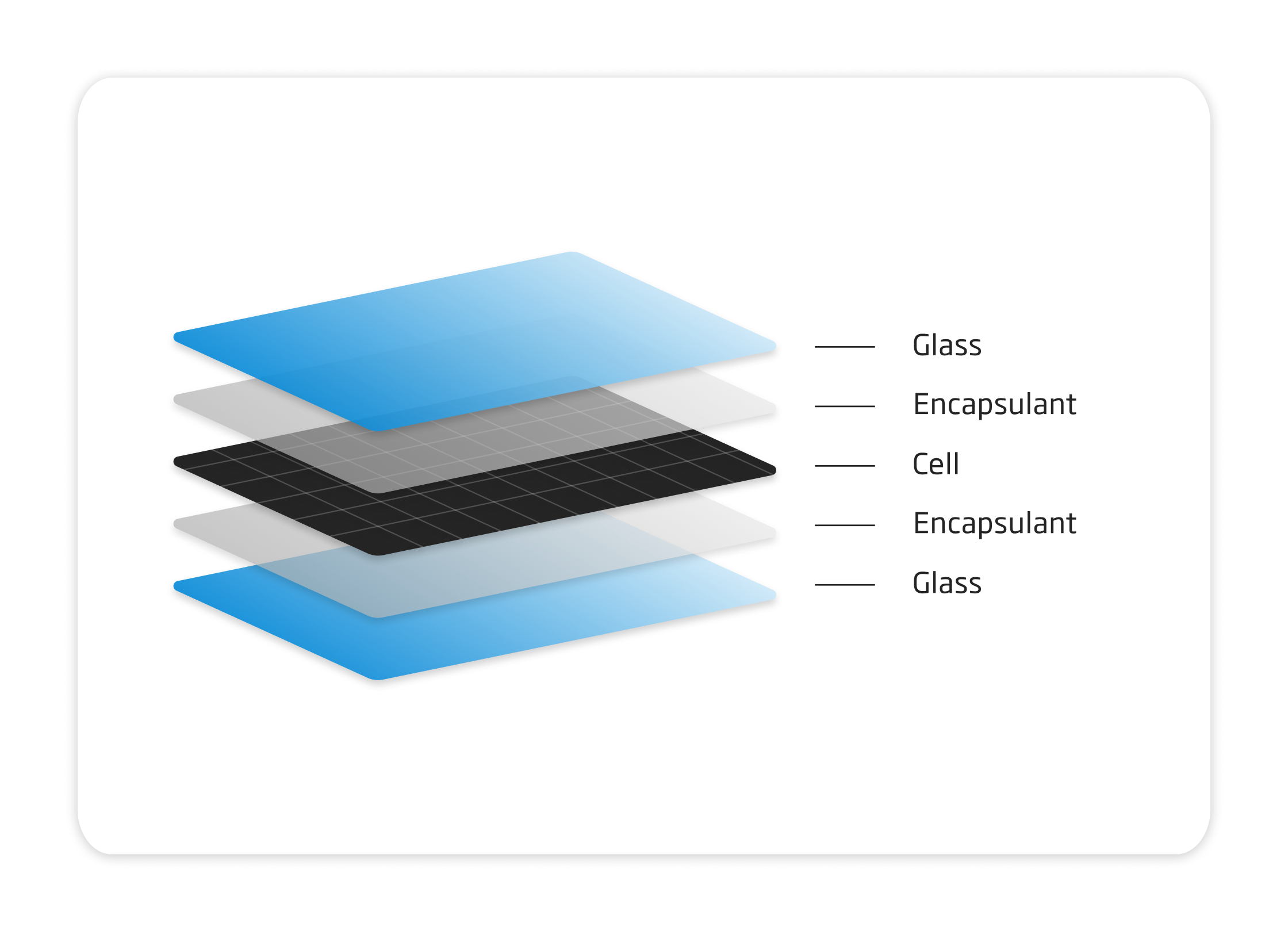 Glass
Encapsulant
Cell
Encapsulant
Glass